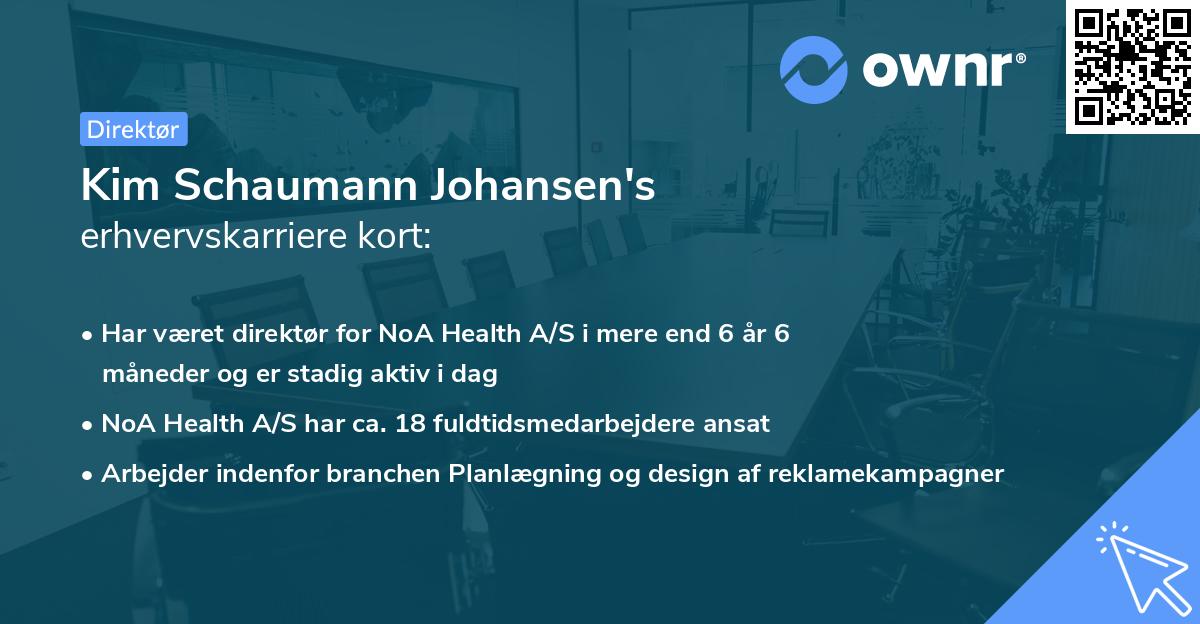 ownr®

Direktør

Kim Schaumann Johansen's
erhvervskarriere kort:

• Har været direktør for NoA Health A/S i mere end 6 år 6 måneder og er stadig aktiv i dag
• NoA Health A/S har ca. 18 fuldtidsmedarbejdere ansat
• Arbejder indenfor branchen Planlægning og design af reklamekampagner